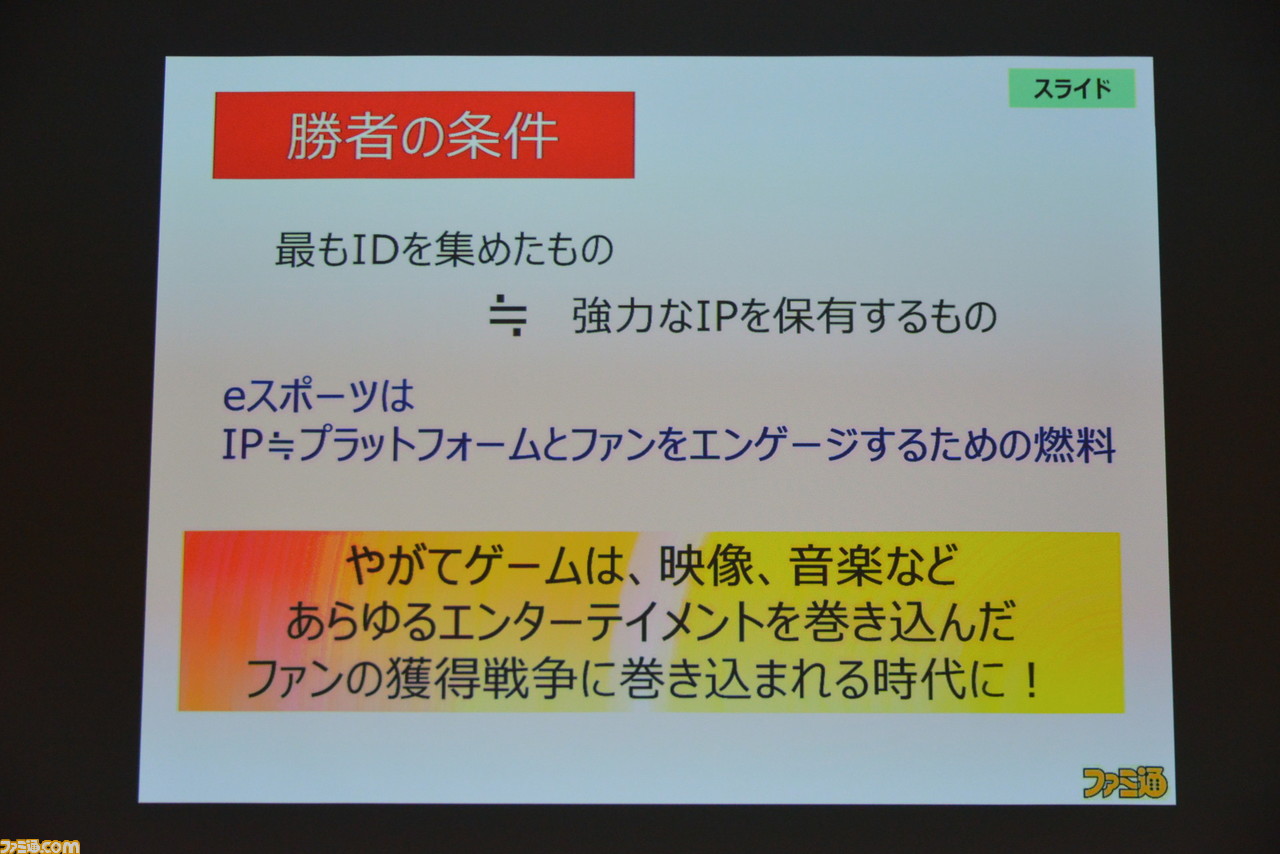 スライド

勝者の条件

最もIDを集めたもの

≒ 強力なIPを保有するもの

eスポーツは
IP≒プラットフォームとファンをエンゲージするための燃料

やがてゲームは、映像、音楽など
あらゆるエンターテイメントを巻き込んだ
ファンの獲得戦争に巻き込まれる時代に！

ファミ通

ファミ通.com